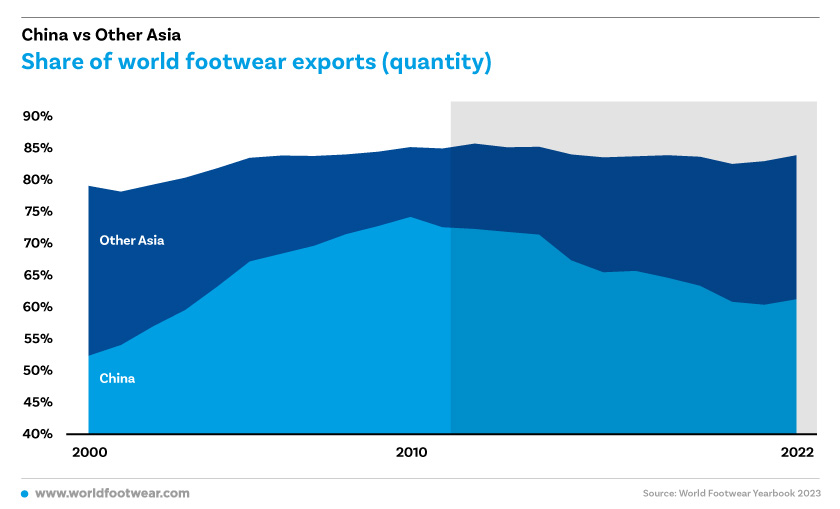 China vs Other Asia
Share of world footwear exports (quantity)

90%
85%
80%
75%
70%
65%
60%
55%
50%
45%
40%

Other Asia
China

2000
2010
2022

www.worldfootwear.com
Source: World Footwear Yearbook 2023